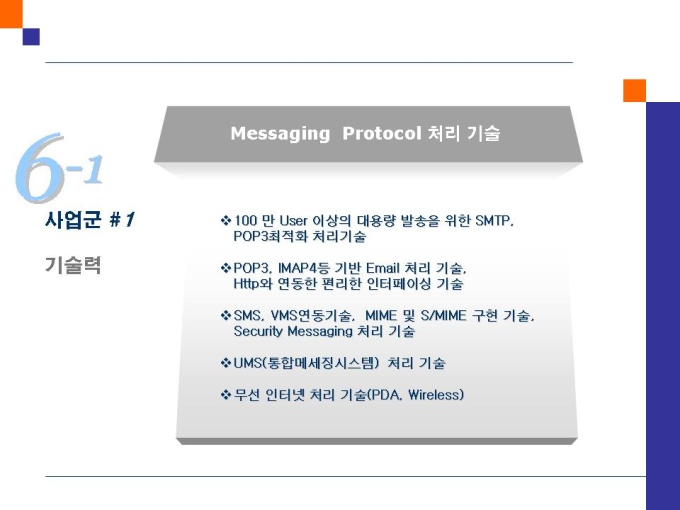 6-1

사업군 #1

기술력

Messaging Protocol 처리 기술

❖100 만 User 이상의 대용량 발송을 위한 SMTP, POP3최적화 처리기술

❖POP3, IMAP4등 기반 Email 처리 기술, Http와 연동한 편리한 인터페이싱 기술

❖SMS, VMS연동기술, MIME 및 S/MIME 구현 기술, Security Messaging 처리 기술

❖UMS(통합메세징시스템) 처리 기술

❖무선 인터넷 처리 기술(PDA, Wireless)